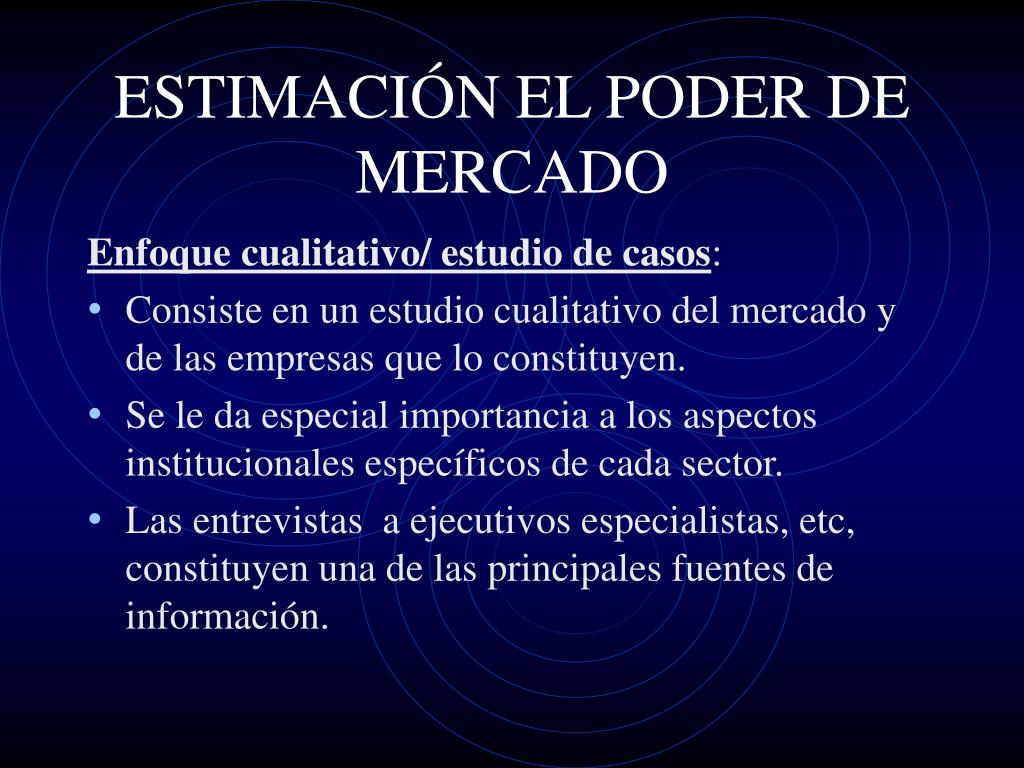 ESTIMACIÓN EL PODER DE MERCADO

Enfoque cualitativo/ estudio de casos:

• Consiste en un estudio cualitativo del mercado y de las empresas que lo constituyen.
• Se le da especial importancia a los aspectos institucionales específicos de cada sector.
• Las entrevistas a ejecutivos especialistas, etc, constituyen una de las principales fuentes de información.